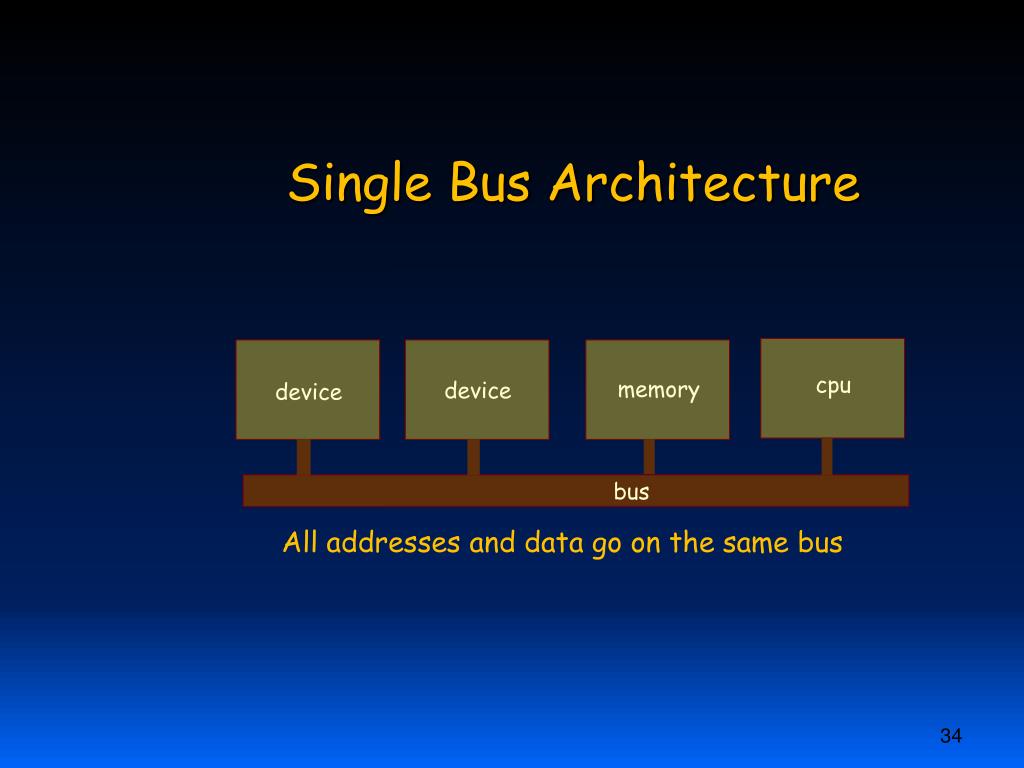 Single Bus Architecture

device
device
memory
cpu
bus

All addresses and data go on the same bus

34